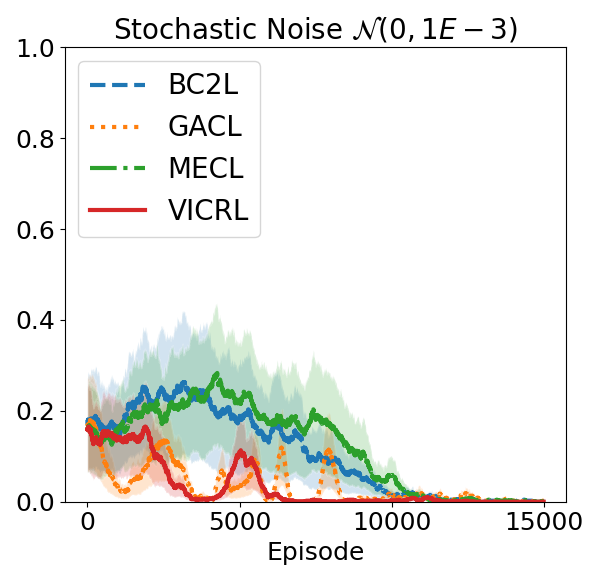 Stochastic Noise $\mathcal{N}(0, 1E-3)$

BC2L
GACL
MECL
VICRL

1.0
0.8
0.6
0.4
0.2
0.0

0
5000
10000
15000
Episode